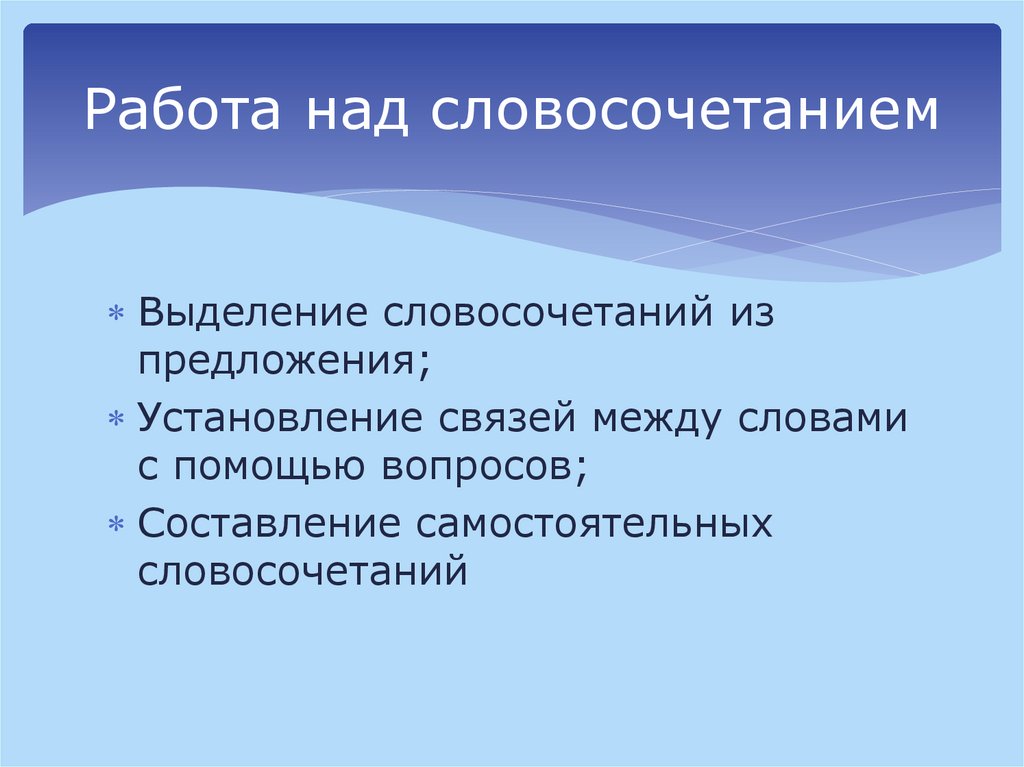 Работа над словосочетанием

* Выделение словосочетаний из предложения;
* Установление связей между словами с помощью вопросов;
* Составление самостоятельных словосочетаний